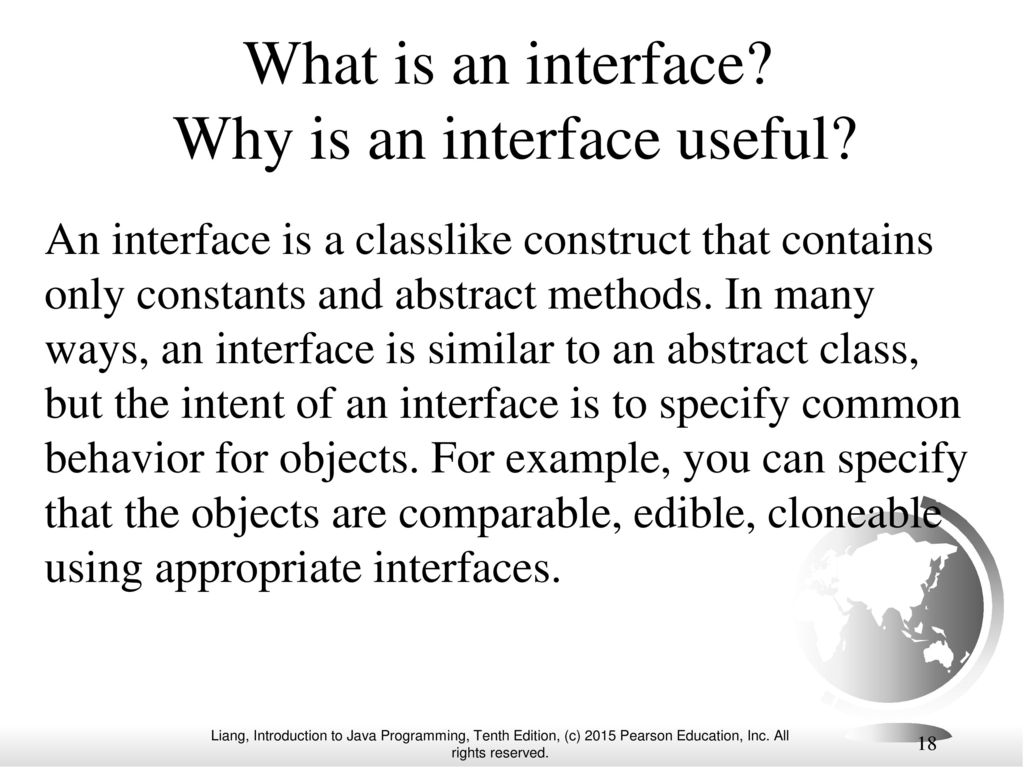 What is an interface?
Why is an interface useful?

An interface is a classlike construct that contains only constants and abstract methods. In many ways, an interface is similar to an abstract class, but the intent of an interface is to specify common behavior for objects. For example, you can specify that the objects are comparable, edible, cloneable using appropriate interfaces.

Liang, Introduction to Java Programming, Tenth Edition, (c) 2015 Pearson Education, Inc. All rights reserved.

18